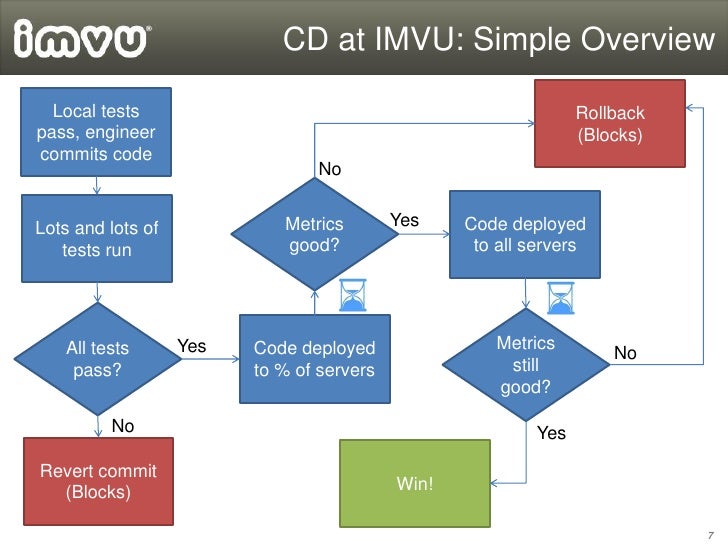 imvu®

CD at IMVU: Simple Overview

Local tests pass, engineer commits code

Lots and lots of tests run

All tests pass?

Yes

No

Revert commit (Blocks)

Code deployed to % of servers

Metrics good?

No

Yes

Rollback (Blocks)

Code deployed to all servers

Metrics still good?

No

Yes

Win!

7